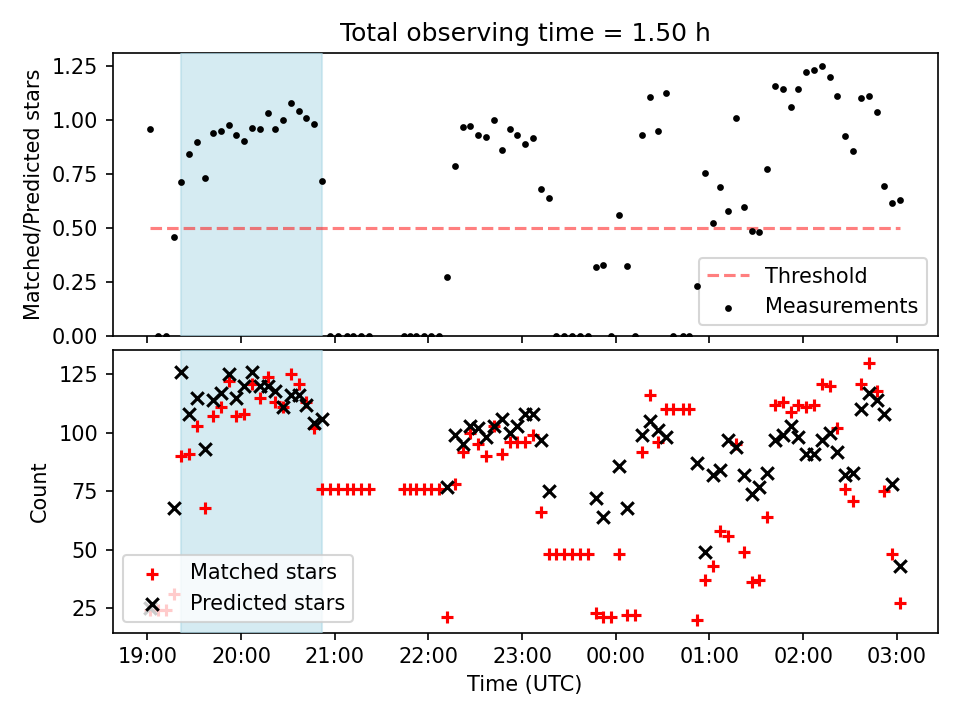 Total observing time = 1.50 h

Matched/Predicted stars

1.25
1.00
0.75
0.50
0.25
0.00

Threshold
Measurements

Count

125
100
75
50
25

Matched stars
Predicted stars

19:00
20:00
21:00
22:00
23:00
00:00
01:00
02:00
03:00

Time (UTC)